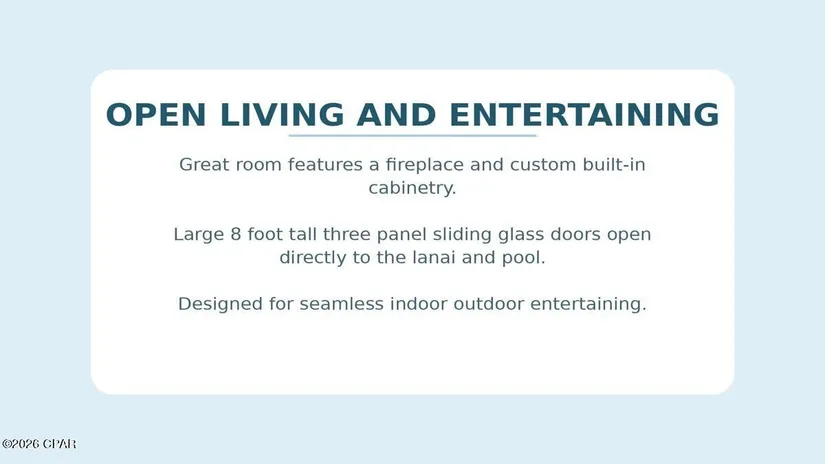 OPEN LIVING AND ENTERTAINING

Great room features a fireplace and custom built-in cabinetry.

Large 8 foot tall three panel sliding glass doors open directly to the lanai and pool.

Designed for seamless indoor outdoor entertaining.

©2026 CPAR